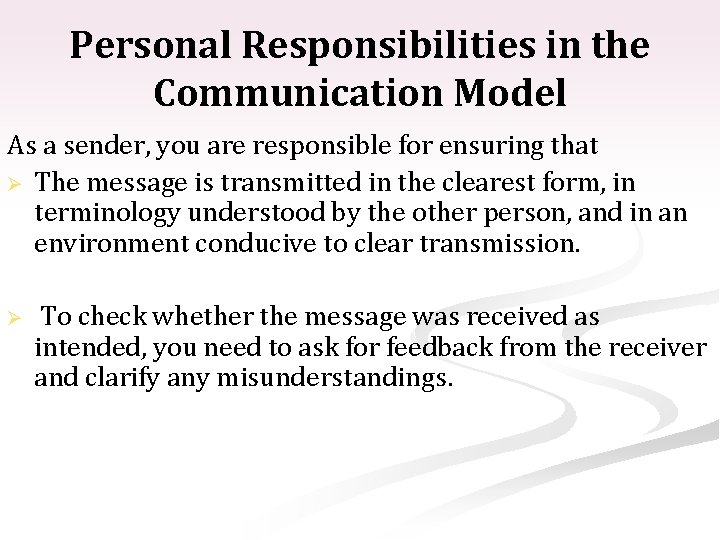 Personal Responsibilities in the Communication Model

As a sender, you are responsible for ensuring that

➢ The message is transmitted in the clearest form, in terminology understood by the other person, and in an environment conducive to clear transmission.

➢ To check whether the message was received as intended, you need to ask for feedback from the receiver and clarify any misunderstandings.